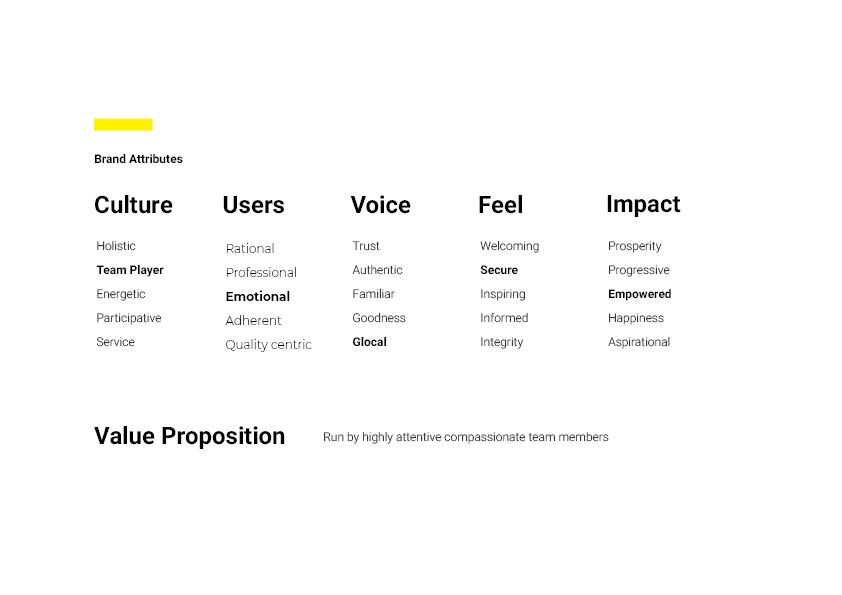 Brand Attributes

Culture

Holistic
Team Player
Energetic
Participative
Service

Users

Rational
Professional
Emotional
Adherent
Quality centric

Voice

Trust
Authentic
Familiar
Goodness
Glocal

Feel

Welcoming
Secure
Inspiring
Informed
Integrity

Impact

Prosperity
Progressive
Empowered
Happiness
Aspirational

Value Proposition

Run by highly attentive compassionate team members